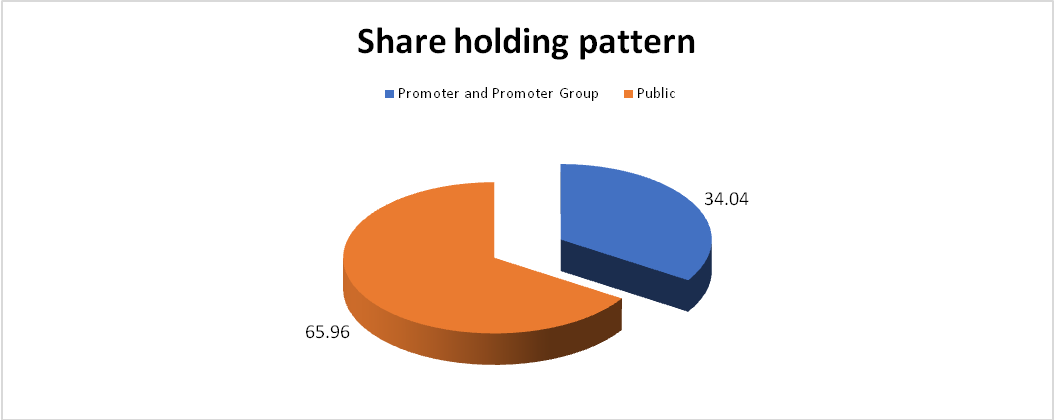 Share holding pattern

Promoter and Promoter Group
Public

34.04

65.96